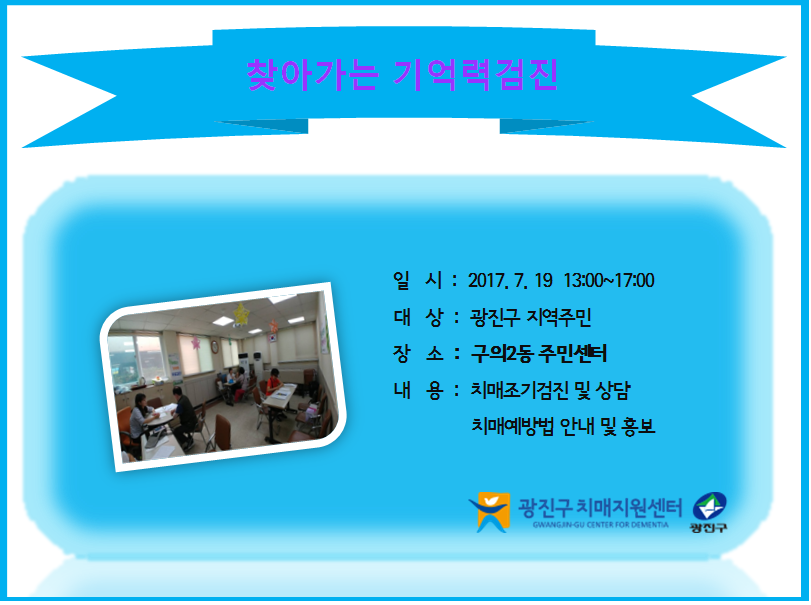 찾아가는 기억력검진

일 시 : 2017. 7. 19 13:00~17:00

대 상 : 광진구 지역주민

장 소 : 구의2동 주민센터

내 용 : 치매조기검진 및 상담

치매예방법 안내 및 홍보

광진구 치매지원센터
GWANGJIN-GU CENTER FOR DEMENTIA

광진구